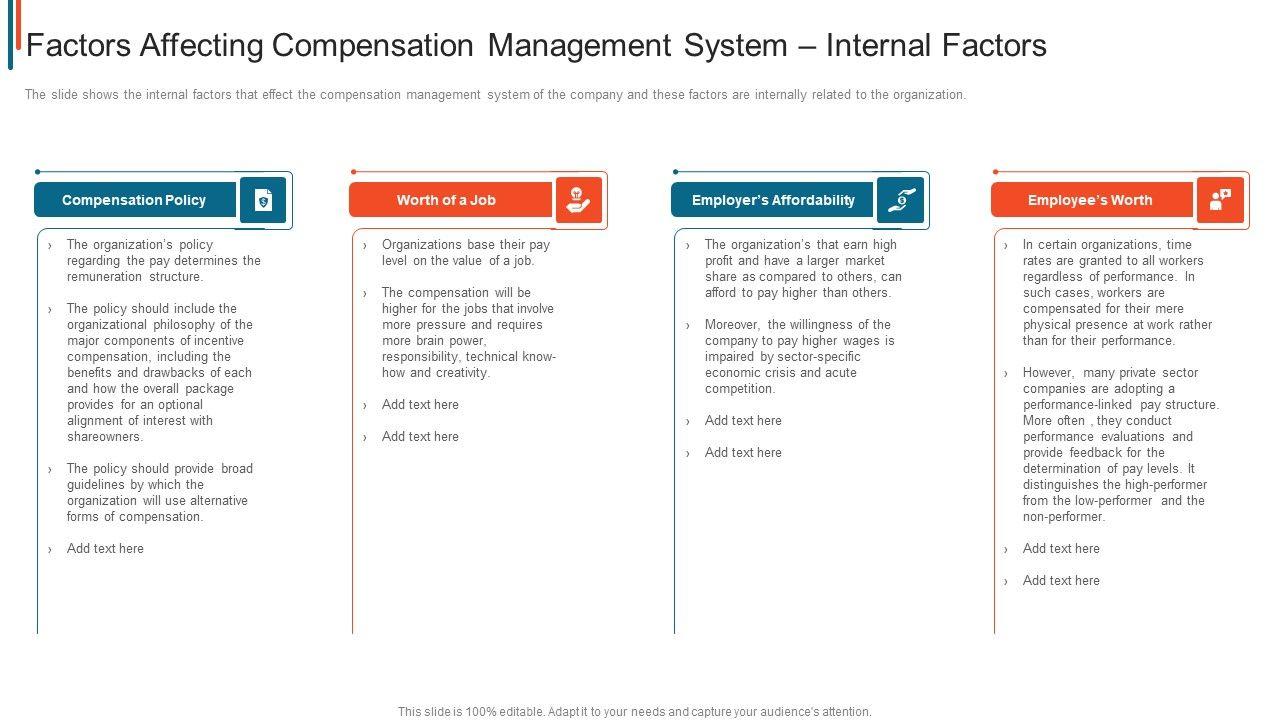 Factors Affecting Compensation Management System – Internal Factors

The slide shows the internal factors that effect the compensation management system of the company and these factors are internally related to the organization.

Compensation Policy

› The organization's policy regarding the pay determines the remuneration structure.

› The policy should include the organizational philosophy of the major components of incentive compensation, including the benefits and drawbacks of each and how the overall package provides for an optional alignment of interest with shareowners.

› The policy should provide broad guidelines by which the organization will use alternative forms of compensation.

› Add text here

Worth of a Job

› Organizations base their pay level on the value of a job.

› The compensation will be higher for the jobs that involve more pressure and requires more brain power, responsibility, technical know-how and creativity.

› Add text here

› Add text here

Employer's Affordability

› The organization's that earn high profit and have a larger market share as compared to others, can afford to pay higher than others.

› Moreover, the willingness of the company to pay higher wages is impaired by sector-specific economic crisis and acute competition.

› Add text here

› Add text here

Employee's Worth

› In certain organizations, time rates are granted to all workers regardless of performance. In such cases, workers are compensated for their mere physical presence at work rather than for their performance.

› However, many private sector companies are adopting a performance-linked pay structure. More often , they conduct performance evaluations and provide feedback for the determination of pay levels. It distinguishes the high-performer from the low-performer and the non-performer.

› Add text here

› Add text here

This slide is 100% editable. Adapt it to your needs and capture your audience's attention.